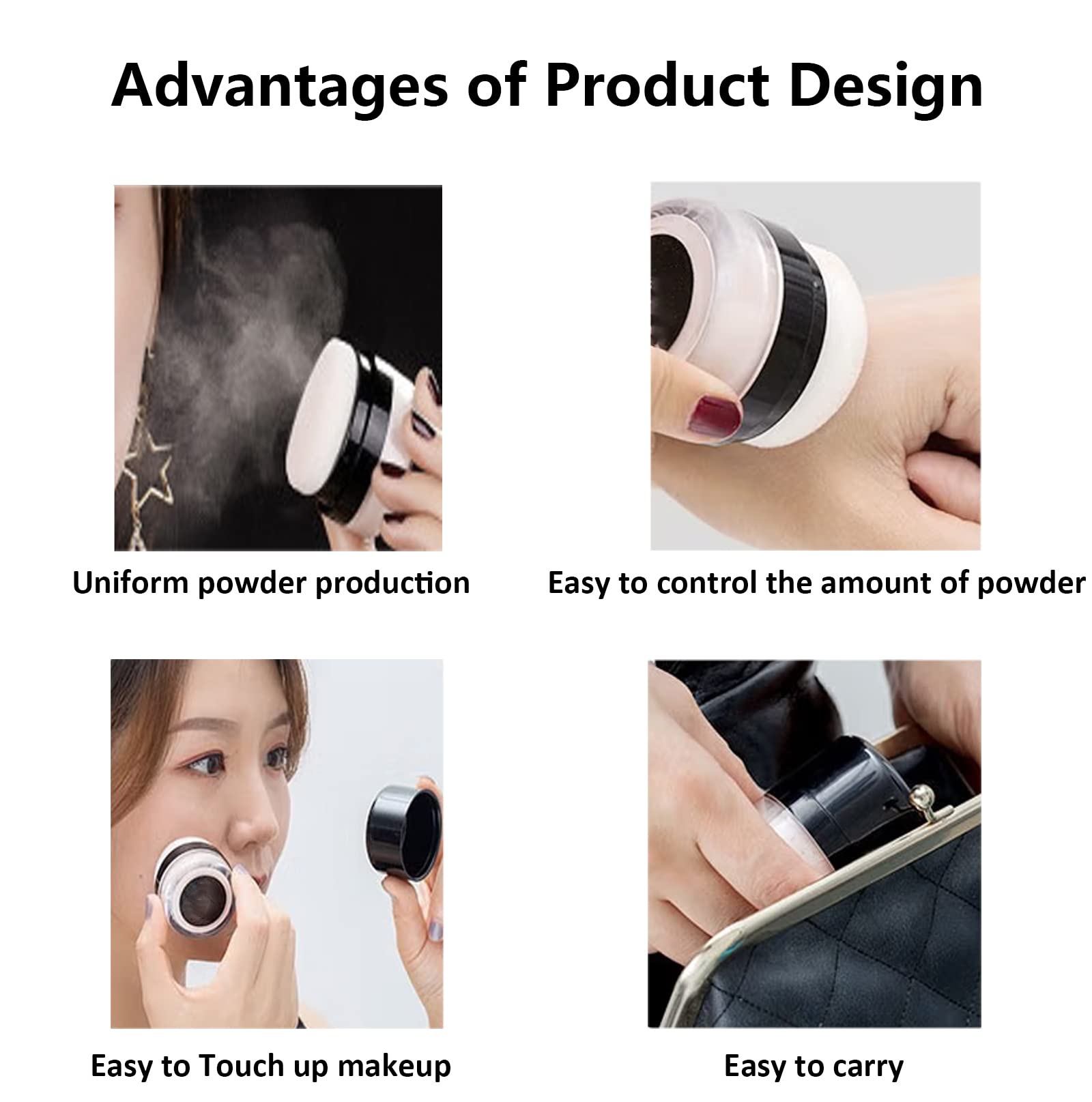 Advantages of Product Design

Uniform powder production

Easy to control the amount of powder

Easy to Touch up makeup

Easy to carry